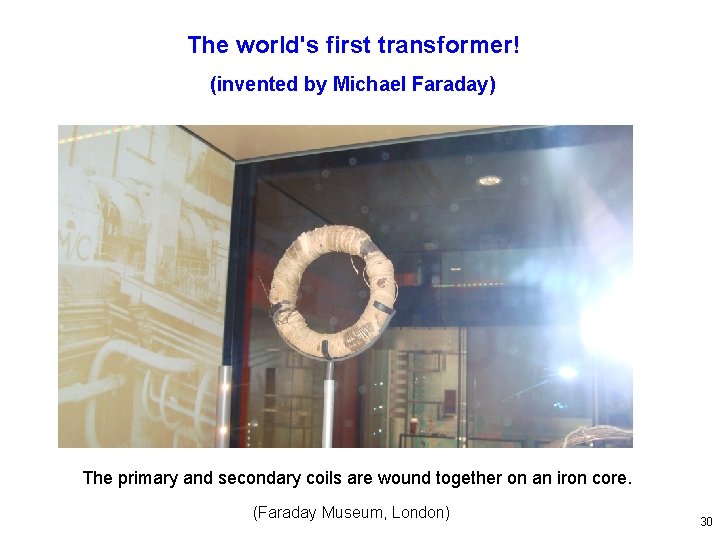 The world's first transformer!

(invented by Michael Faraday)

M/C

The primary and secondary coils are wound together on an iron core.

(Faraday Museum, London)

30